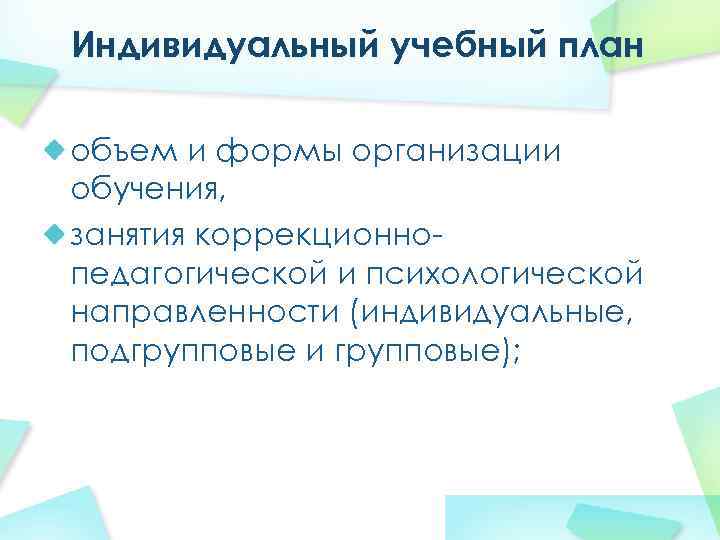 Индивидуальный учебный план

объем и формы организации обучения,

занятия коррекционно-педагогической и психологической направленности (индивидуальные, подгрупповые и групповые);